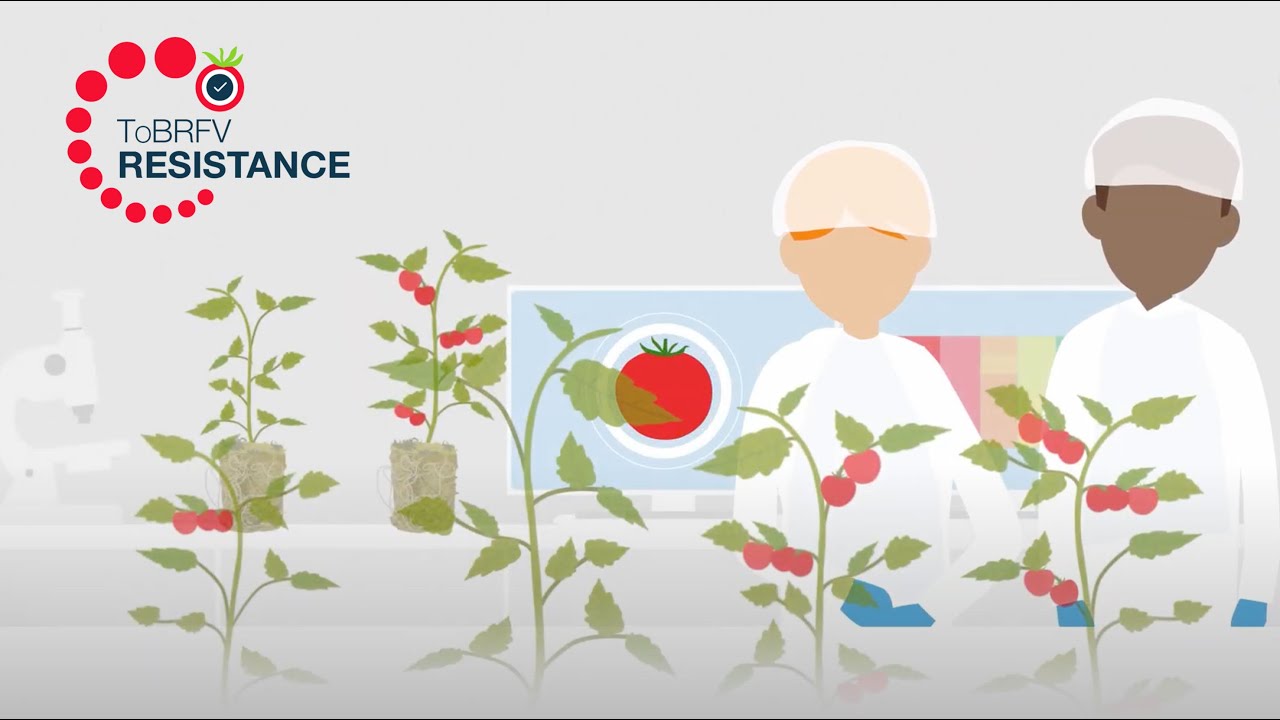 ToBRFV
RESISTANCE